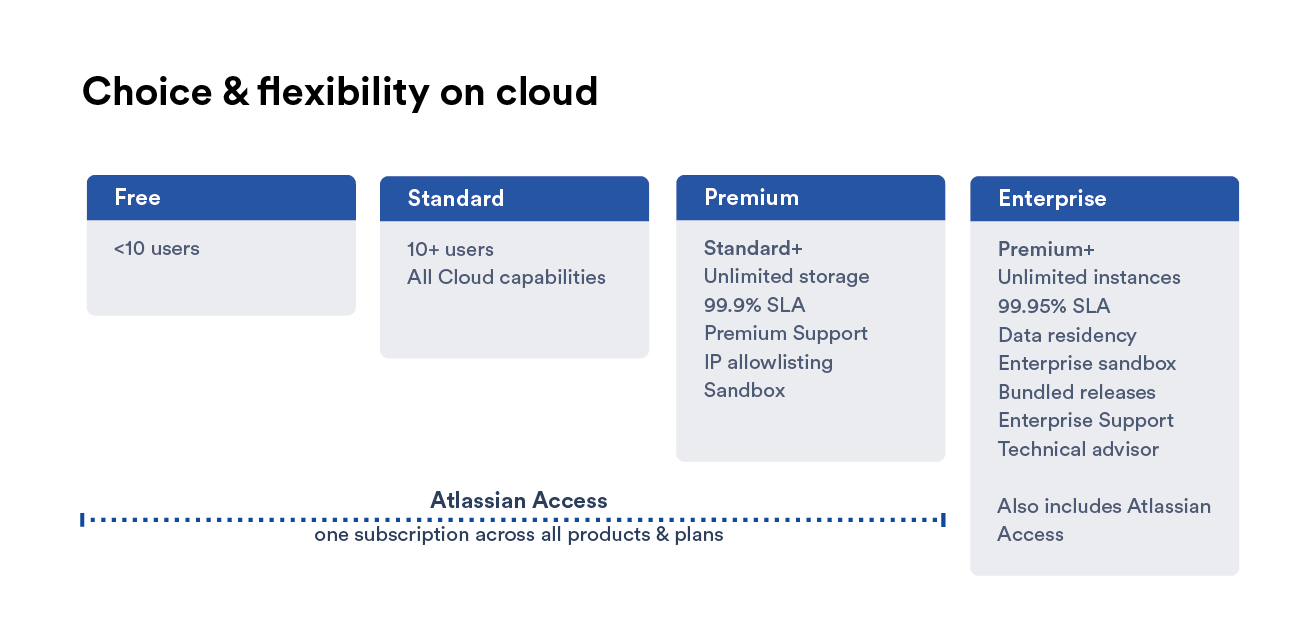 Choice & flexibility on cloud

Free

<10 users

Standard

10+ users
All Cloud capabilities

Premium

Standard+
Unlimited storage
99.9% SLA
Premium Support
IP allowlisting
Sandbox

Enterprise

Premium+
Unlimited instances
99.95% SLA
Data residency
Enterprise sandbox
Bundled releases
Enterprise Support
Technical advisor

Also includes Atlassian Access

Atlassian Access
one subscription across all products & plans